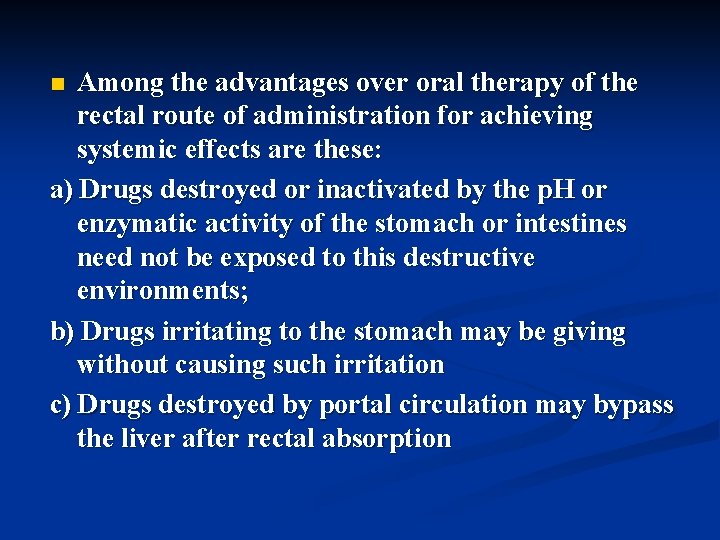 Among the advantages over oral therapy of the rectal route of administration for achieving systemic effects are these:

a) Drugs destroyed or inactivated by the pH or enzymatic activity of the stomach or intestines need not be exposed to this destructive environments;

b) Drugs irritating to the stomach may be giving without causing such irritation

c) Drugs destroyed by portal circulation may bypass the liver after rectal absorption